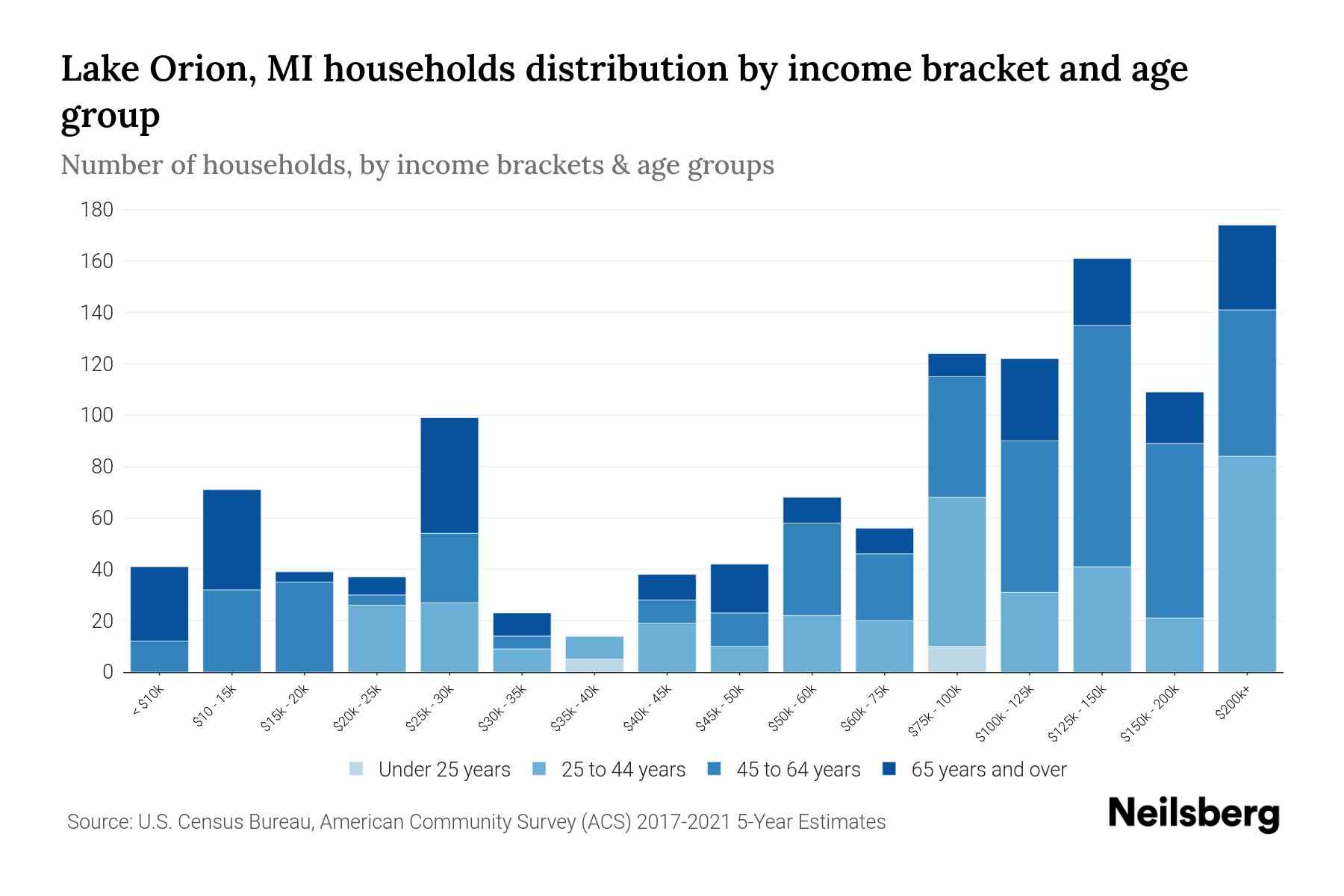 Lake Orion, MI households distribution by income bracket and age group

Number of households, by income brackets & age groups

180
160
140
120
100
80
60
40
20
0

< $10k
$10 - 15k
$15k - 20k
$20k - 25k
$25k - 30k
$30k - 35k
$35k - 40k
$40k - 45k
$45k - 50k
$50k - 60k
$60k - 75k
$75k - 100k
$100k - 125k
$125k - 150k
$150k - 200k
$200k+

Under 25 years
25 to 44 years
45 to 64 years
65 years and over

Source: U.S. Census Bureau, American Community Survey (ACS) 2017-2021 5-Year Estimates

Neilsberg